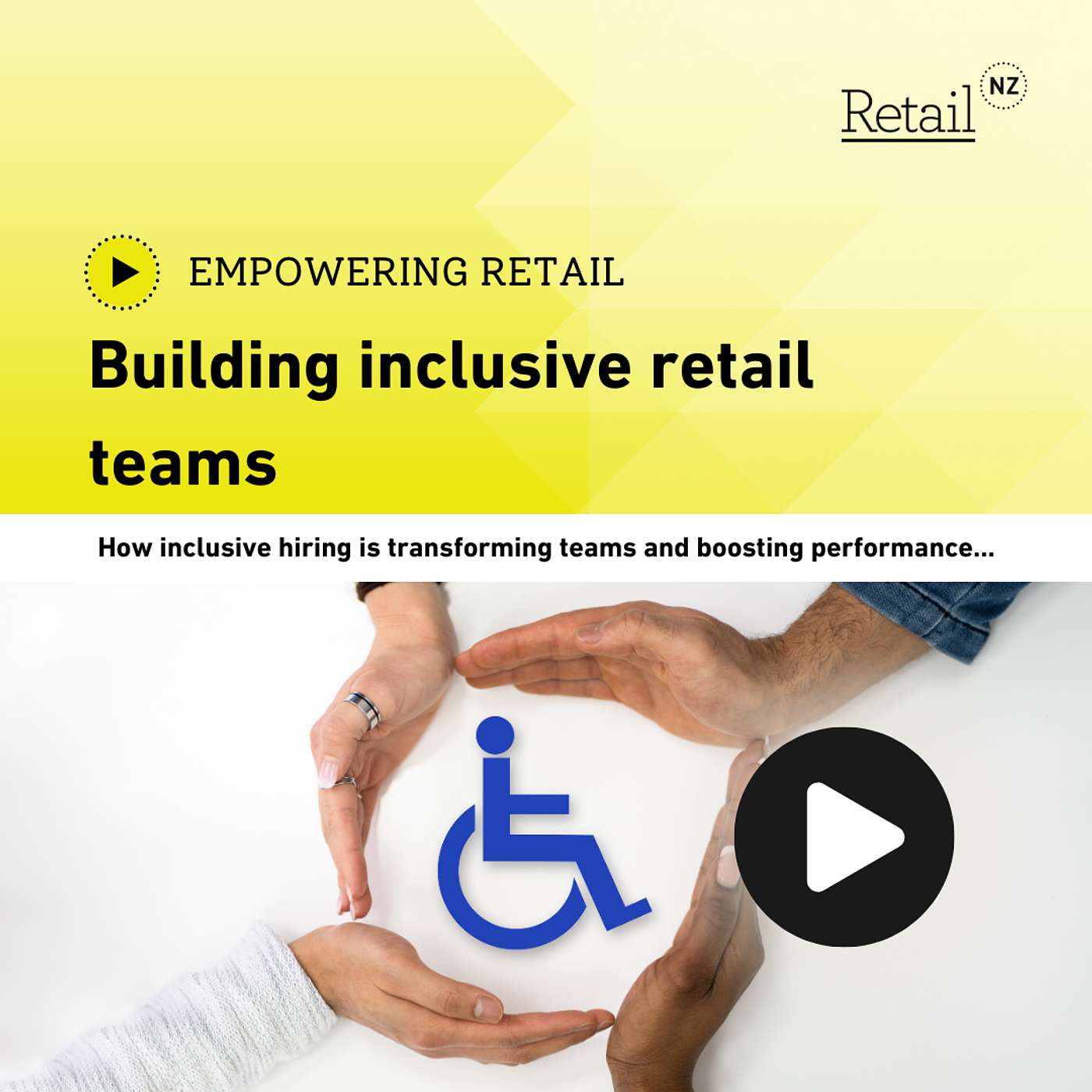 Retail NZ

EMPOWERING RETAIL

Building inclusive retail teams

How inclusive hiring is transforming teams and boosting performance...